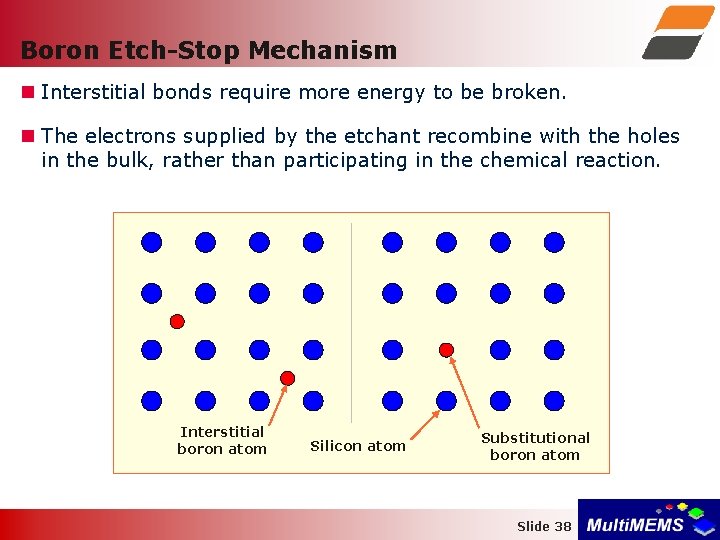 Boron Etch-Stop Mechanism

Interstitial bonds require more energy to be broken.

The electrons supplied by the etchant recombine with the holes in the bulk, rather than participating in the chemical reaction.

Interstitial boron atom

Silicon atom

Substitutional boron atom

Slide 38

MultiMEMS